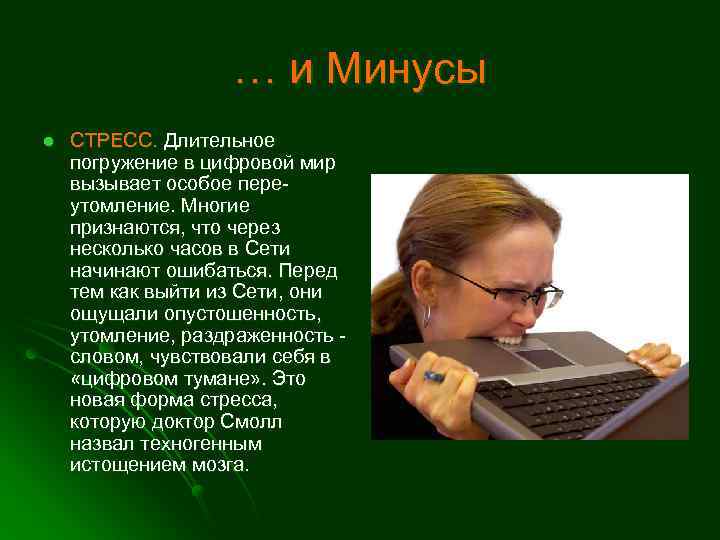 … и Минусы

СТРЕСС. Длительное погружение в цифровой мир вызывает особое переутомление. Многие признаются, что через несколько часов в Сети начинают ошибаться. Перед тем как выйти из Сети, они ощущали опустошенность, утомление, раздраженность - словом, чувствовали себя в «цифровом тумане». Это новая форма стресса, которую доктор Смолл назвал техногенным истощением мозга.